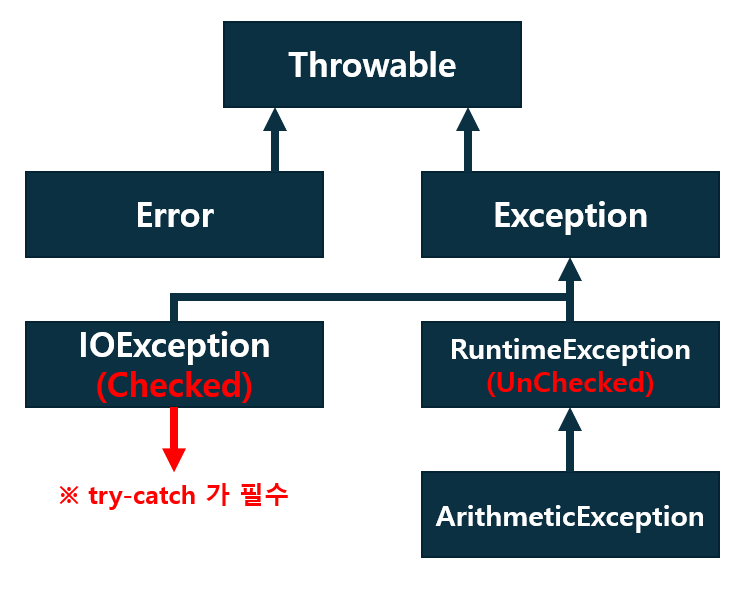 Throwable

Error

Exception

IOException
(Checked)

RuntimeException
(UnChecked)

※ try-catch 가 필수

ArithmeticException